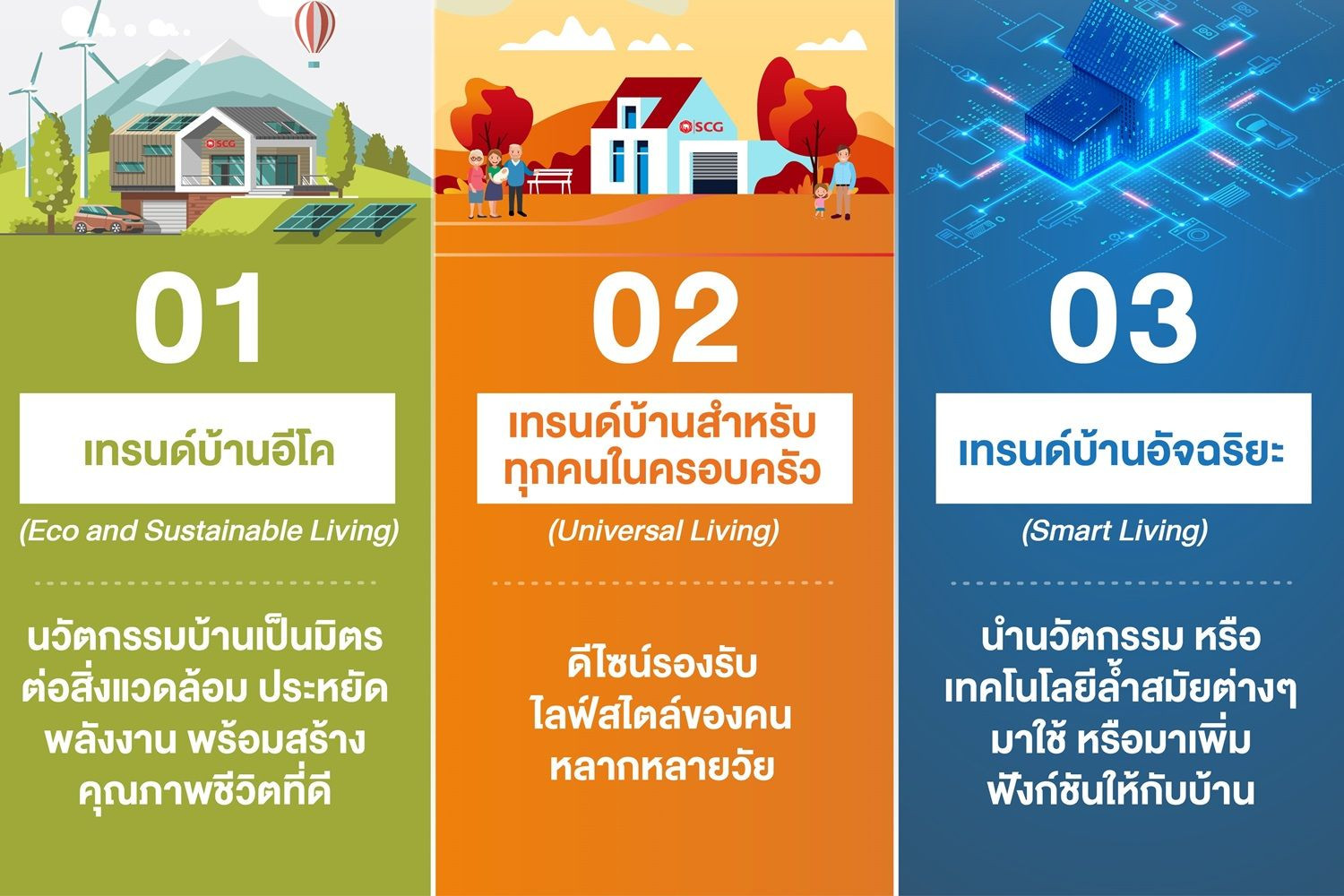 SCG

01

เทรนด์บ้านอีโค

(Eco and Sustainable Living)

นวัตกรรมบ้านเป็นมิตรต่อสิ่งแวดล้อม ประหยัดพลังงาน พร้อมสร้างคุณภาพชีวิตที่ดี

SCG

02

เทรนด์บ้านสำหรับทุกคนในครอบครัว

(Universal Living)

ดีไซน์รองรับไลฟ์สไตล์ของคนหลากหลายวัย

03

เทรนด์บ้านอัจฉริยะ

(Smart Living)

นำนวัตกรรม หรือเทคโนโลยีล้ำสมัยต่างๆ มาใช้ หรือมาเพิ่มฟังก์ชันให้กับบ้าน